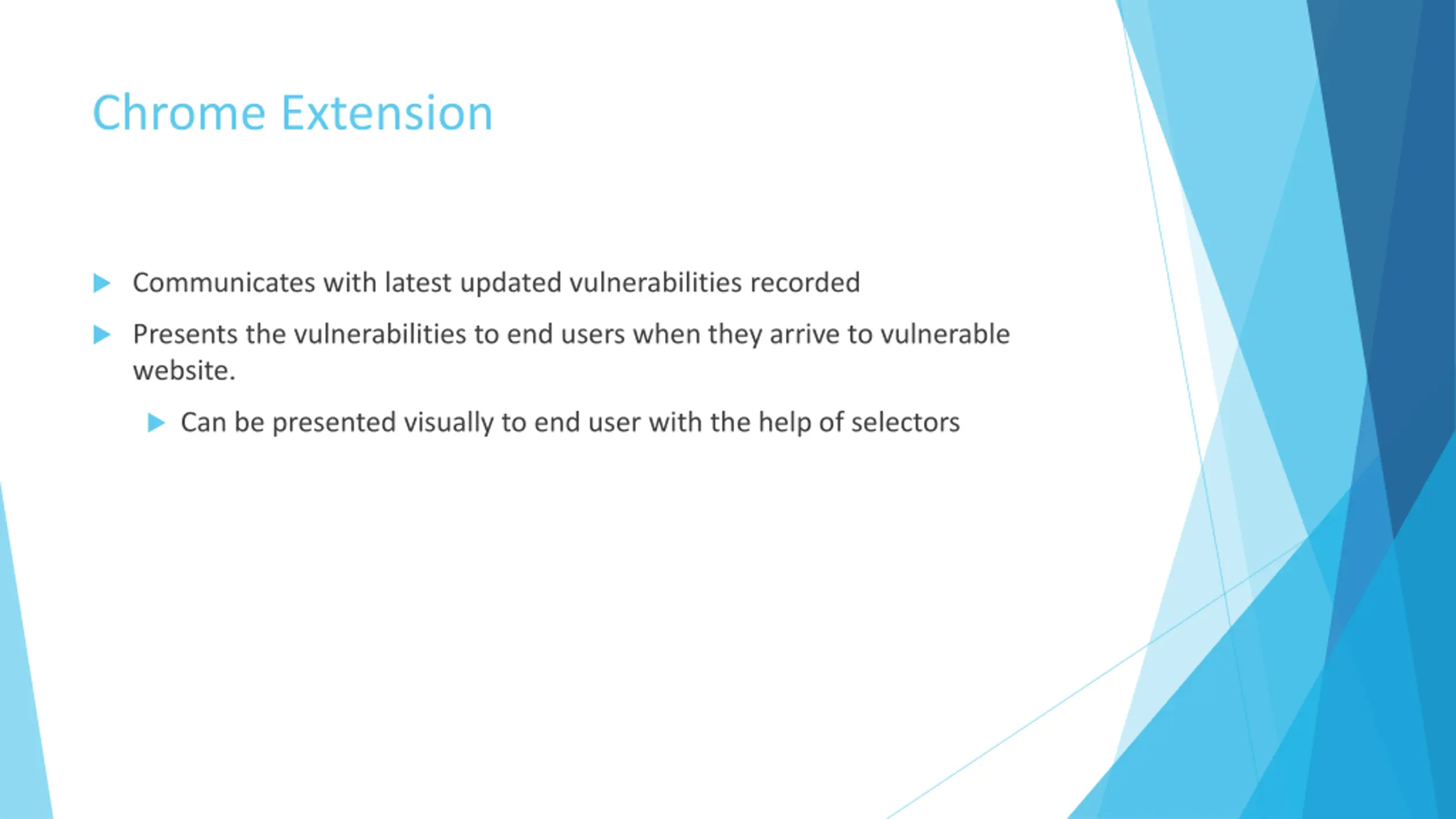 Chrome Extension

Communicates with latest updated vulnerabilities recorded

Presents the vulnerabilities to end users when they arrive to vulnerable website.

Can be presented visually to end user with the help of selectors